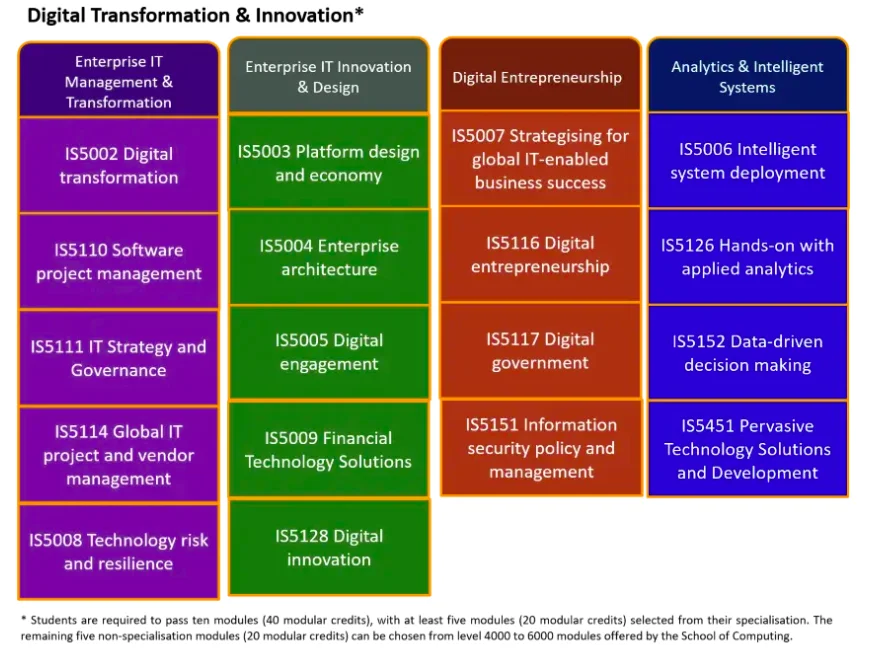 Digital Transformation & Innovation*

Enterprise IT Management & Transformation

IS5002 Digital transformation

IS5110 Software project management

IS5111 IT Strategy and Governance

IS5114 Global IT project and vendor management

IS5008 Technology risk and resilience

Enterprise IT Innovation & Design

IS5003 Platform design and economy

IS5004 Enterprise architecture

IS5005 Digital engagement

IS5009 Financial Technology Solutions

IS5128 Digital innovation

Digital Entrepreneurship

IS5007 Strategising for global IT-enabled business success

IS5116 Digital entrepreneurship

IS5117 Digital government

IS5151 Information security policy and management

Analytics & Intelligent Systems

IS5006 Intelligent system deployment

IS5126 Hands-on with applied analytics

IS5152 Data-driven decision making

IS5451 Pervasive Technology Solutions and Development

* Students are required to pass ten modules (40 modular credits), with at least five modules (20 modular credits) selected from their specialisation. The remaining five non-specialisation modules (20 modular credits) can be chosen from level 4000 to 6000 modules offered by the School of Computing.